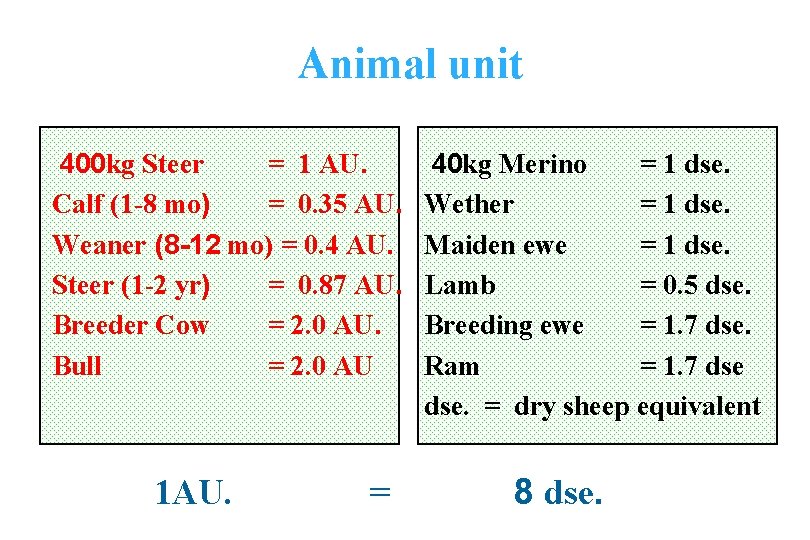 Animal unit

400kg Steer = 1 AU.
Calf (1-8 mo) = 0.35 AU.
Weaner (8-12 mo) = 0.4 AU.
Steer (1-2 yr) = 0.87 AU.
Breeder Cow = 2.0 AU.
Bull = 2.0 AU

40kg Merino = 1 dse.
Wether = 1 dse.
Maiden ewe = 1 dse.
Lamb = 0.5 dse.
Breeding ewe = 1.7 dse.
Ram = 1.7 dse
dse. = dry sheep equivalent

1AU. = 8 dse.